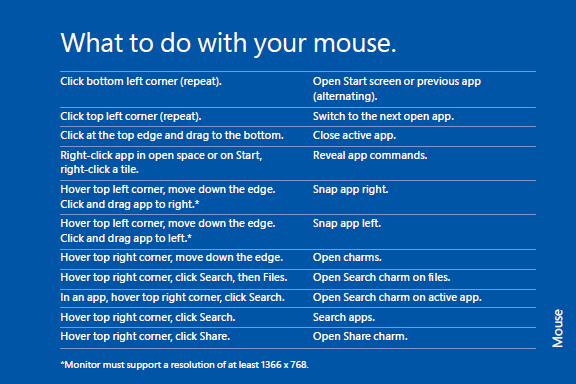 What to do with your mouse.

| | |
|---|---|
| Click bottom left corner (repeat). | Open Start screen or previous app (alternating). |
| Click top left corner (repeat). | Switch to the next open app. |
| Click at the top edge and drag to the bottom. | Close active app. |
| Right-click app in open space or on Start, right-click a tile. | Reveal app commands. |
| Hover top left corner, move down the edge. Click and drag app to right.* | Snap app right. |
| Hover top left corner, move down the edge. Click and drag app to left.* | Snap app left. |
| Hover top right corner, move down the edge. | Open charms. |
| Hover top right corner, click Search, then Files. | Open Search charm on files. |
| In an app, hover top right corner, click Search. | Open Search charm on active app. |
| Hover top right corner, click Search. | Search apps. |
| Hover top right corner, click Share. | Open Share charm. |

*Monitor must support a resolution of at least 1366 x 768.

Mouse